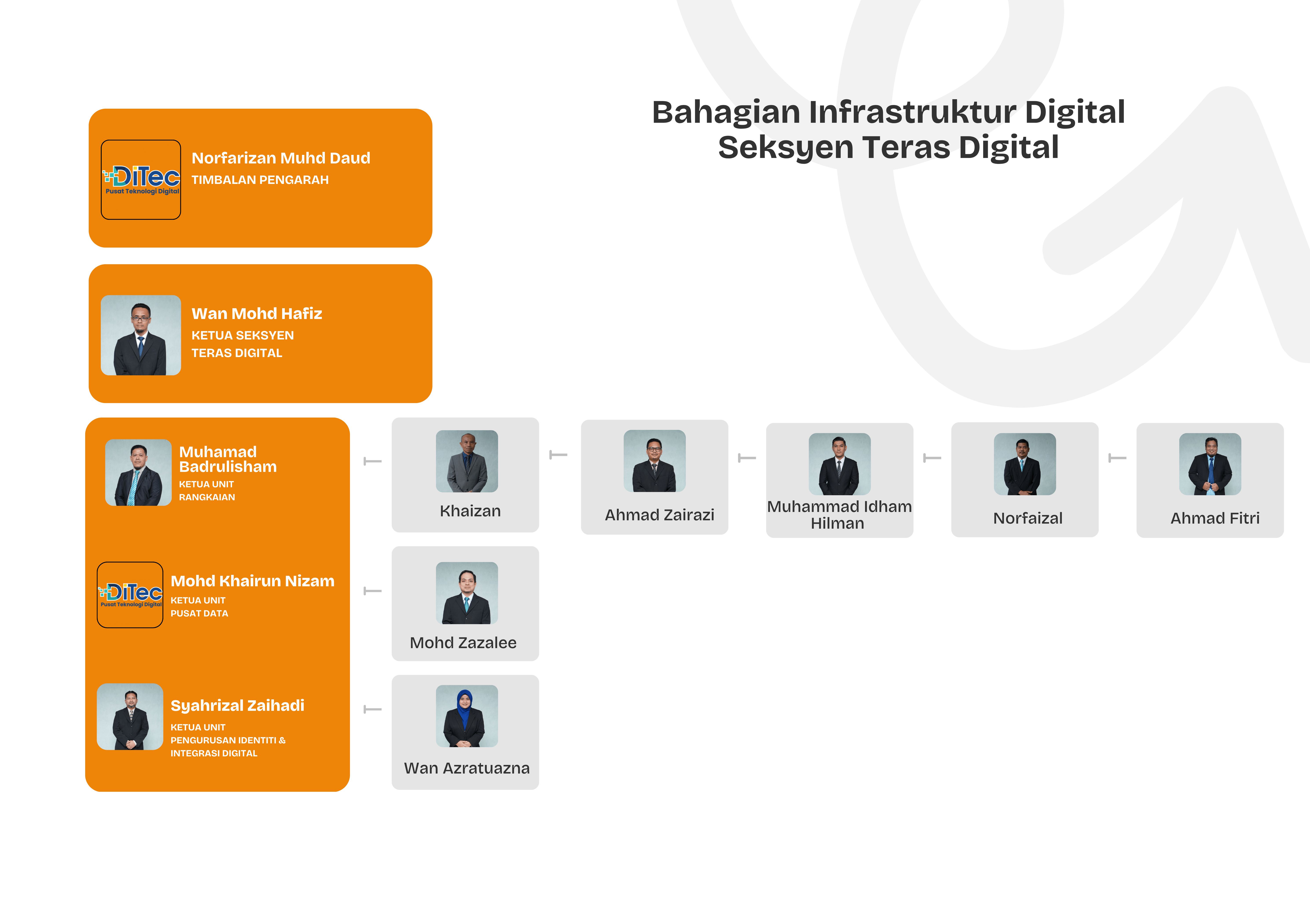 Bahagian Infrastruktur Digital
Seksyen Teras Digital

DiTec
Pusat Teknologi Digital

Norfarizan Muhd Daud
TIMBALAN PENGARAH

Wan Mohd Hafiz
KETUA SEKSYEN TERAS DIGITAL

Muhamad Badrulisham
KETUA UNIT RANGKAIAN

Khaizan

Ahmad Zairazi

Muhammad Idham Hilman

Norfaizal

Ahmad Fitri

DiTec
Pusat Teknologi Digital

Mohd Khairun Nizam
KETUA UNIT PUSAT DATA

Mohd Zazalee

Syahrizal Zaihadi
KETUA UNIT PENGURUSAN IDENTITI & INTEGRASI DIGITAL

Wan Azratuazna